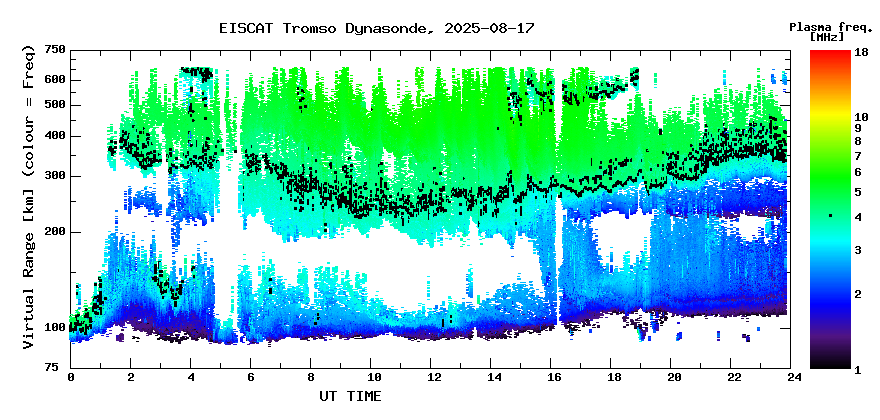 EISCAT Tromso Dynasonde, 2025-08-17

Plasma freq. [MHz]

18
10
9
8
7
6
5
4
3
2
1

Virtual Range [km] (colour = Freq)

750
600
500
400
300
200
100
75

0 2 4 6 8 10 12 14 16 18 20 22 24

UT TIME